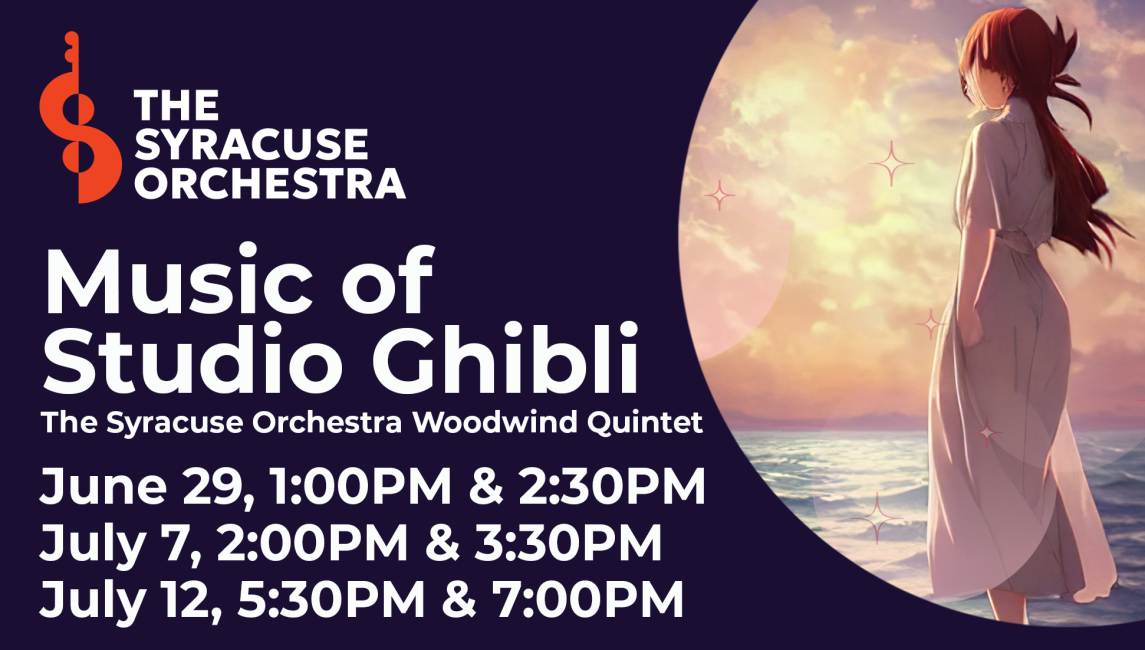 THE SYRACUSE ORCHESTRA

Music of Studio Ghibli

The Syracuse Orchestra Woodwind Quintet

June 29, 1:00PM & 2:30PM
July 7, 2:00PM & 3:30PM
July 12, 5:30PM & 7:00PM